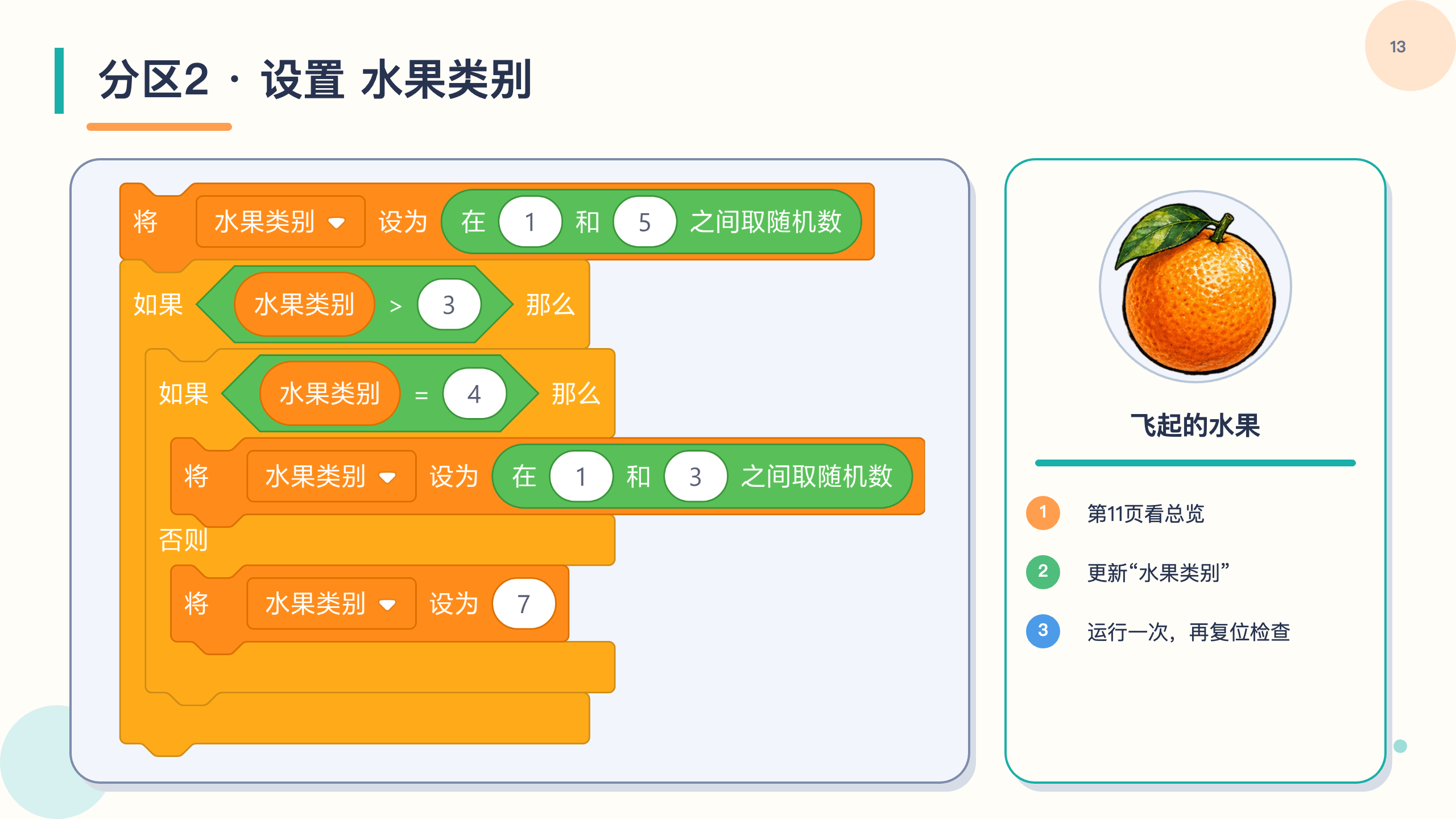 13

分区2 · 设置 水果类别

将 水果类别 设为 在 1 和 5 之间取随机数
如果 水果类别 > 3 那么
如果 水果类别 = 4 那么
将 水果类别 设为 在 1 和 3 之间取随机数
否则
将 水果类别 设为 7

飞起的水果

1 第11页看总览
2 更新“水果类别”
3 运行一次，再复位检查